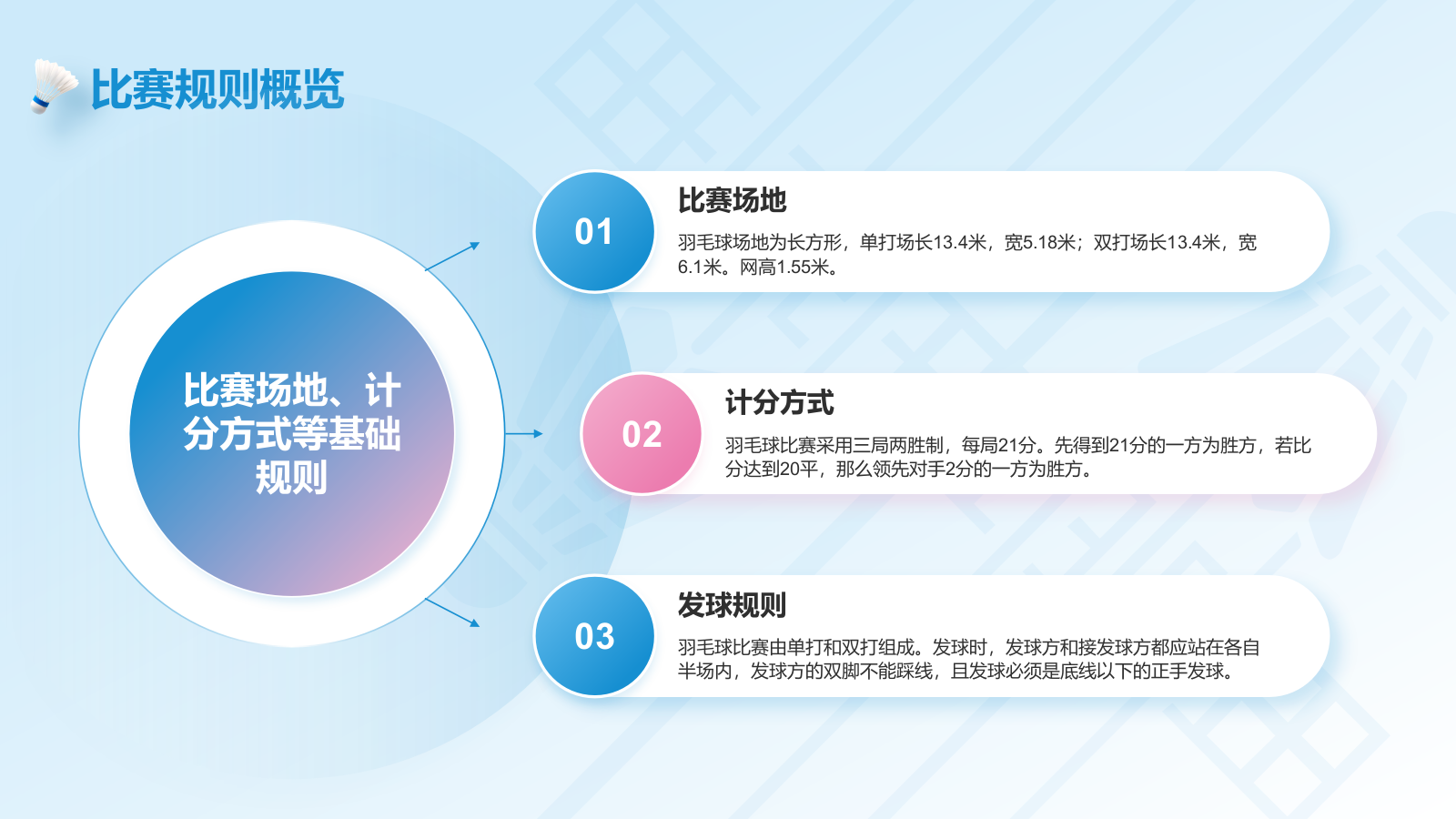 比赛规则概览

比赛场地、计分方式等基础规则

01

比赛场地

羽毛球场地为长方形，单打场长13.4米，宽5.18米；双打场长13.4米，宽6.1米。网高1.55米。

02

计分方式

羽毛球比赛采用三局两胜制，每局21分。先得到21分的一方为胜方，若比分达到20平，那么领先对手2分的一方为胜方。

03

发球规则

羽毛球比赛由单打和双打组成。发球时，发球方和接发球方都应站在各自半场内，发球方的双脚不能踩线，且发球必须是底线以下的正手发球。